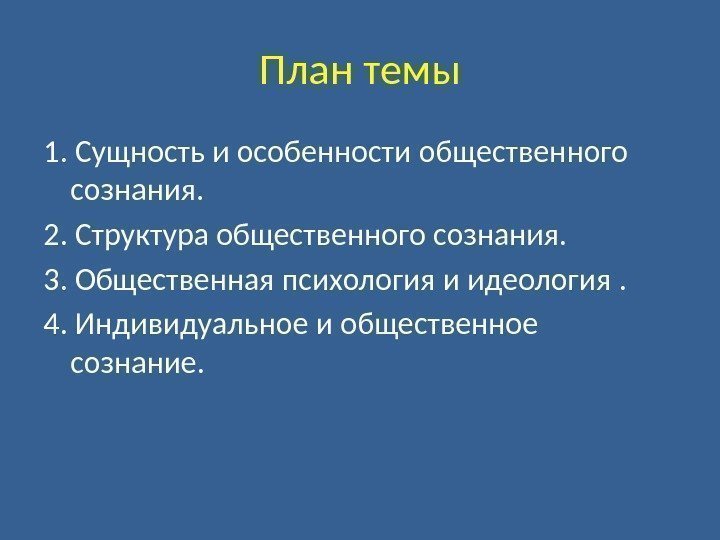 План темы

1. Сущность и особенности общественного сознания.

2. Структура общественного сознания.

3. Общественная психология и идеология .

4. Индивидуальное и общественное сознание.